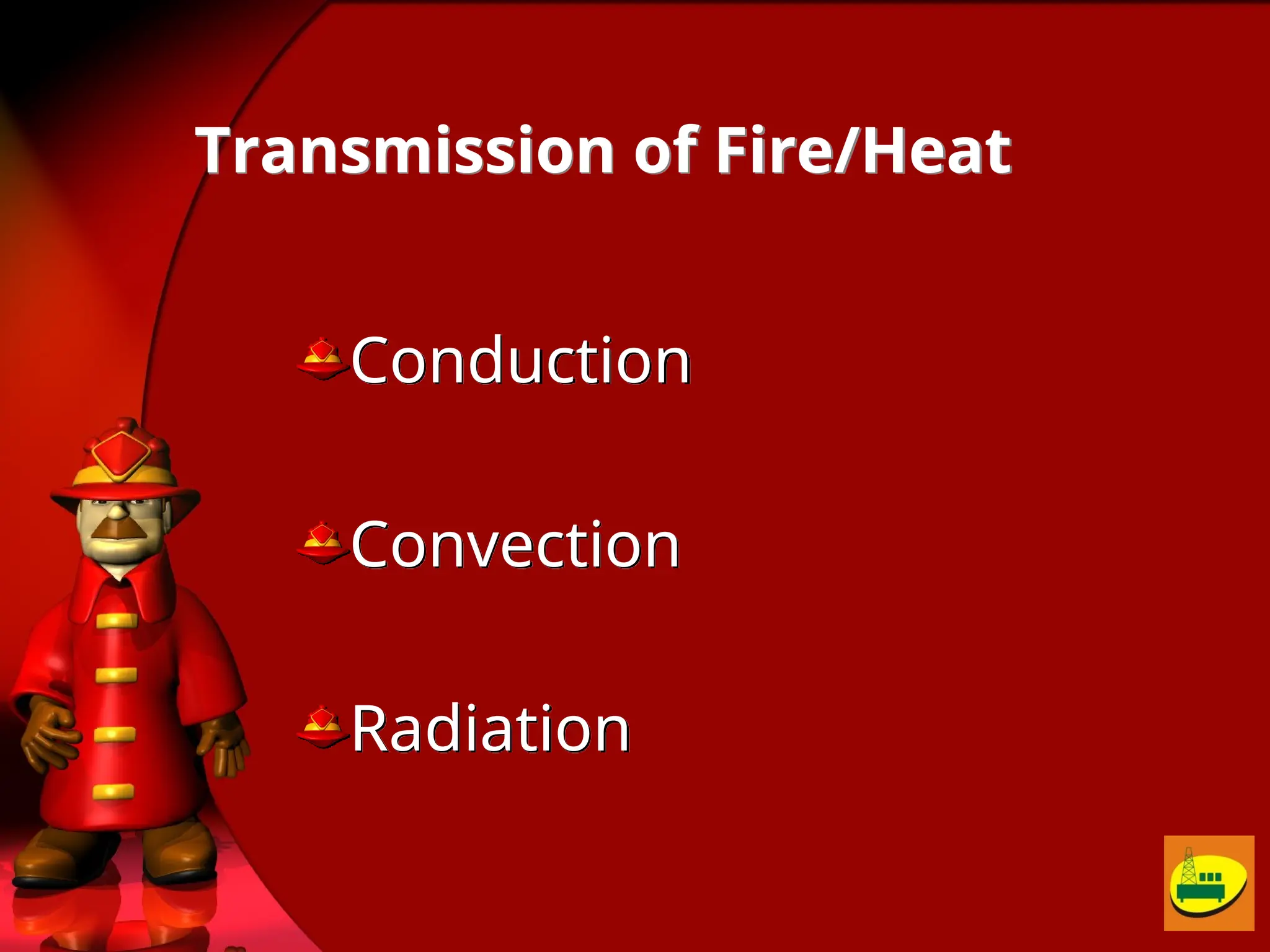 Transmission of Fire/Heat

Conduction

Convection

Radiation